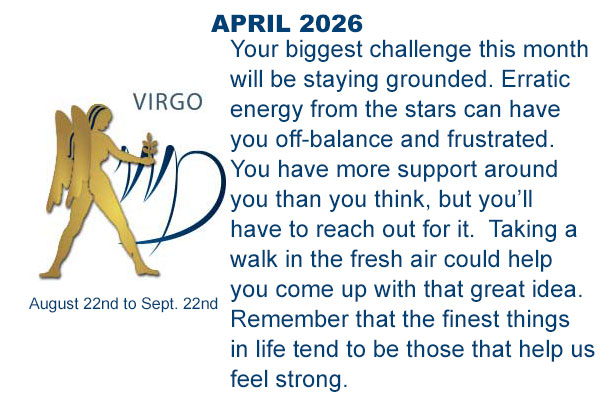 APRIL 2026

VIRGO

August 22nd to Sept. 22nd

Your biggest challenge this month will be staying grounded. Erratic energy from the stars can have you off-balance and frustrated. You have more support around you than you think, but you'll have to reach out for it. Taking a walk in the fresh air could help you come up with that great idea. Remember that the finest things in life tend to be those that help us feel strong.